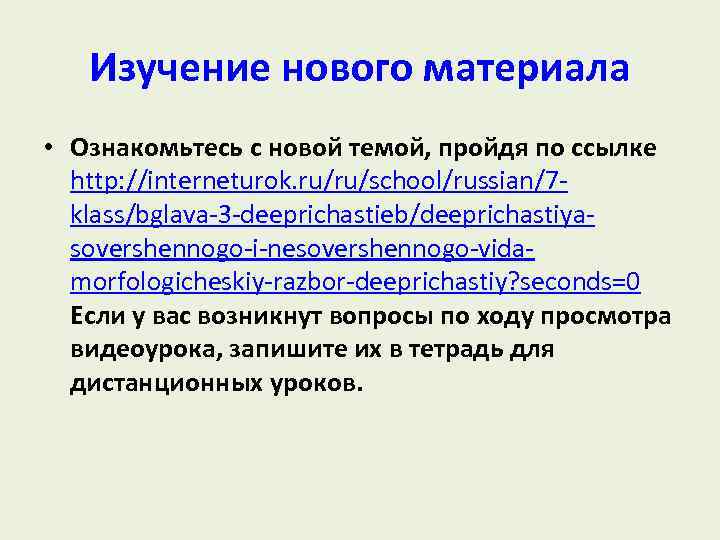 Изучение нового материала

• Ознакомьтесь с новой темой, пройдя по ссылке http://interneturok.ru/ru/school/russian/7-klass/bglava-3-deeprichastieb/deeprichastiya-sovershennogo-i-nesovershennogo-vida-morfologicheskiy-razbor-deeprichastiy?seconds=0 Если у вас возникнут вопросы по ходу просмотра видеоурока, запишите их в тетрадь для дистанционных уроков.